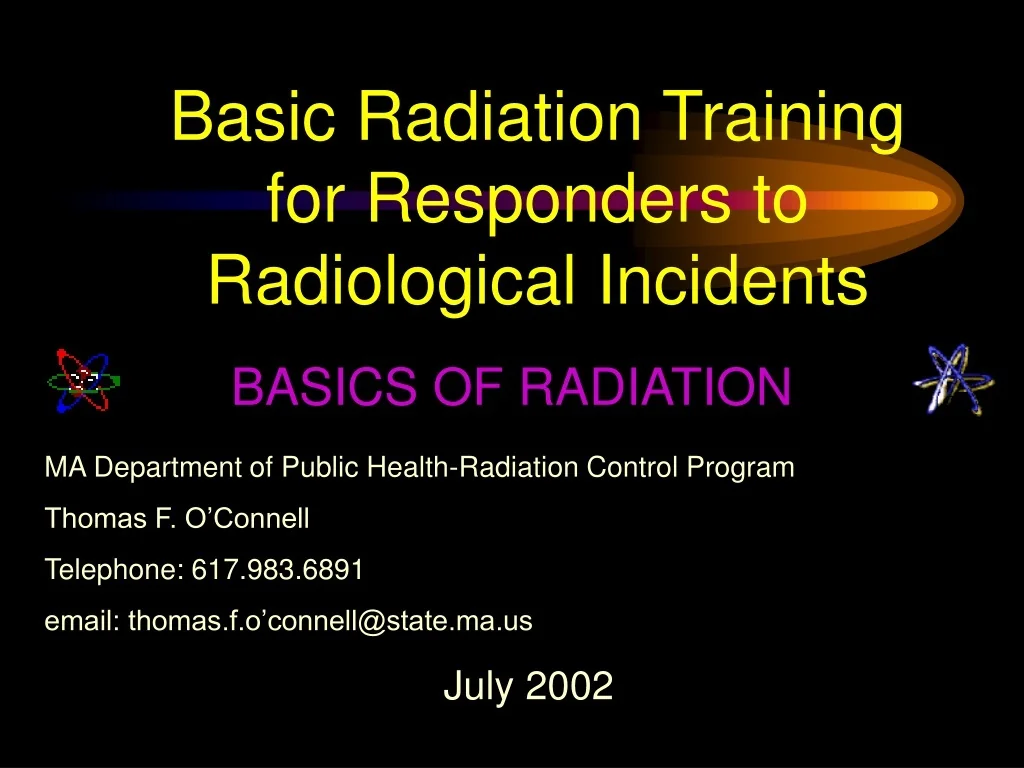 Basic Radiation Training for Responders to Radiological Incidents

BASICS OF RADIATION

MA Department of Public Health-Radiation Control Program

Thomas F. O’Connell

Telephone: 617.983.6891

email: thomas.f.o’connell@state.ma.us

July 2002